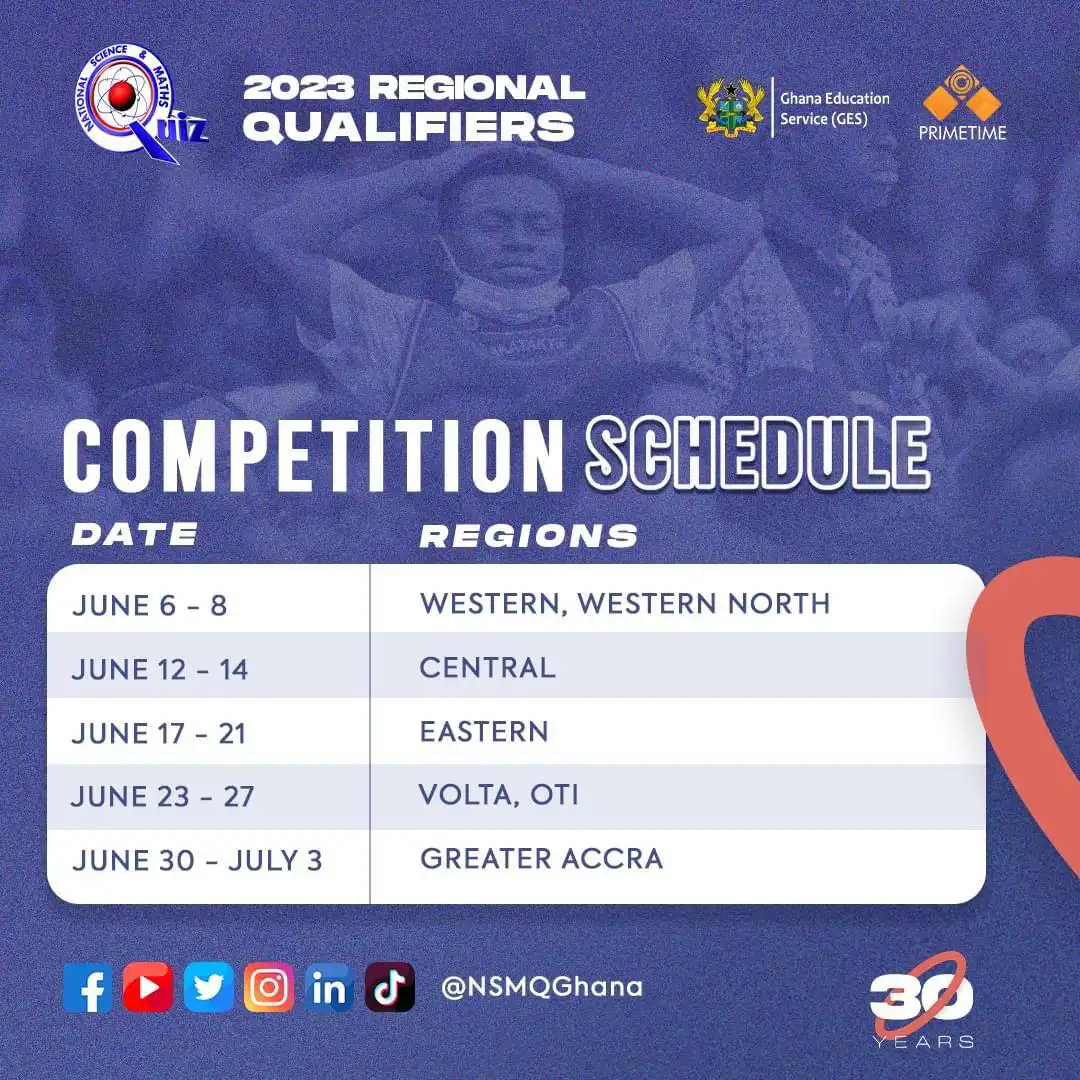 NATIONAL SCIENCE & MATHS Quiz

2023 REGIONAL QUALIFIERS

Ghana Education Service (GES)

PRIMETIME

COMPETITION SCHEDULE

| DATE | REGIONS |
|---|---|
| JUNE 6 - 8 | WESTERN, WESTERN NORTH |
| JUNE 12 - 14 | CENTRAL |
| JUNE 17 - 21 | EASTERN |
| JUNE 23 - 27 | VOLTA, OTI |
| JUNE 30 - JULY 3 | GREATER ACCRA |

@NSMQGhana

30 YEARS